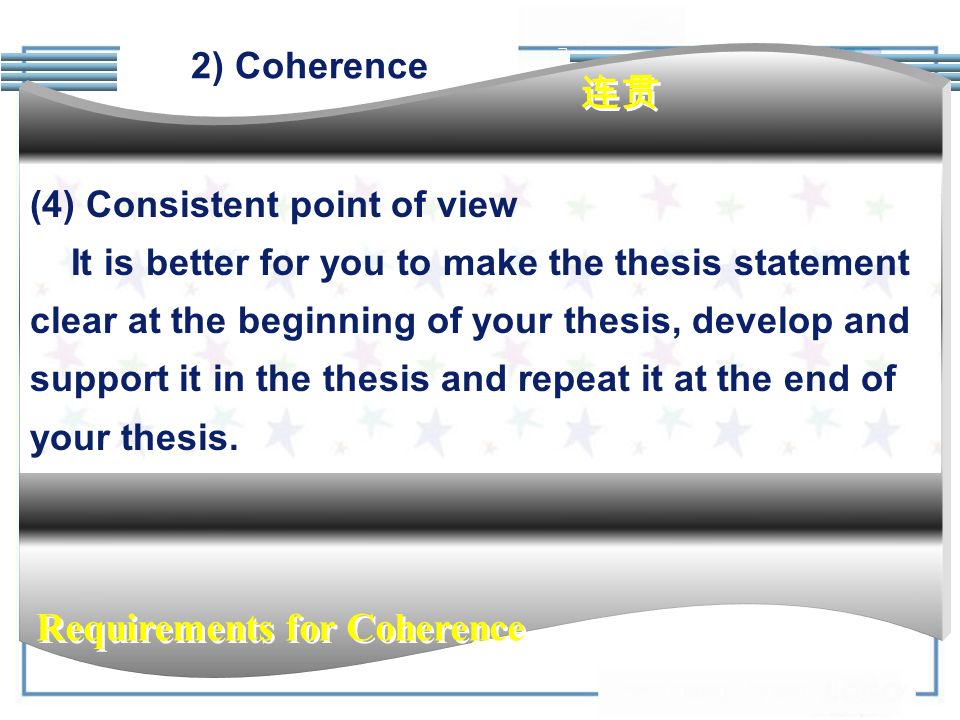 2) Coherence

连贯

(4) Consistent point of view

It is better for you to make the thesis statement clear at the beginning of your thesis, develop and support it in the thesis and repeat it at the end of your thesis.

Requirements for Coherence